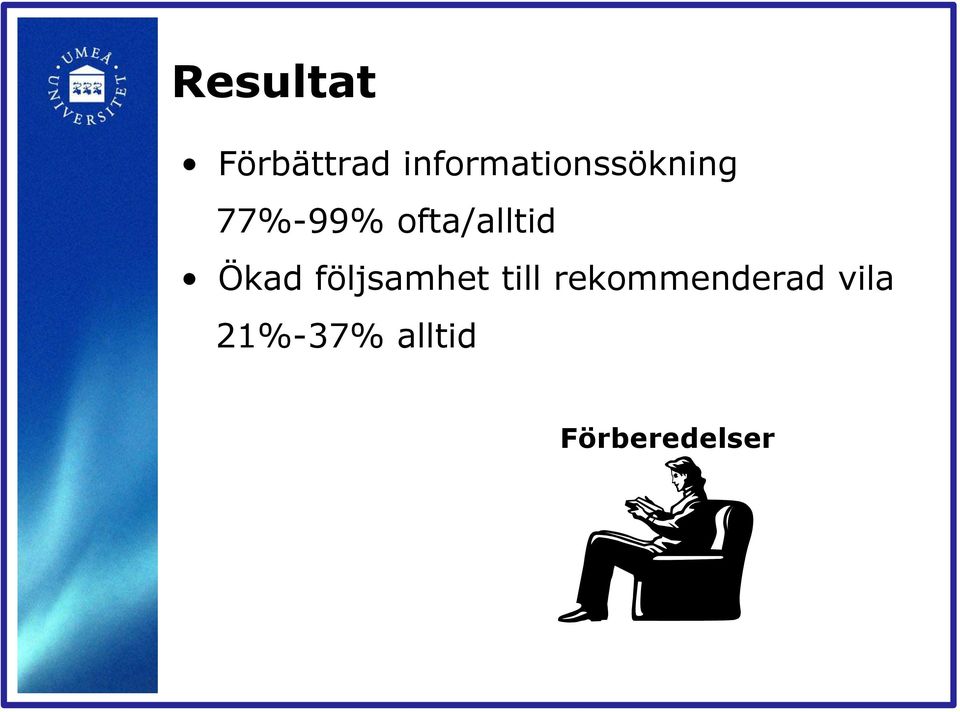 UMEÅ UNIVERSITET

Resultat

• Förbättrad informationssökning
77%-99% ofta/alltid

• Ökad följsamhet till rekommenderad vila
21%-37% alltid

Förberedelser